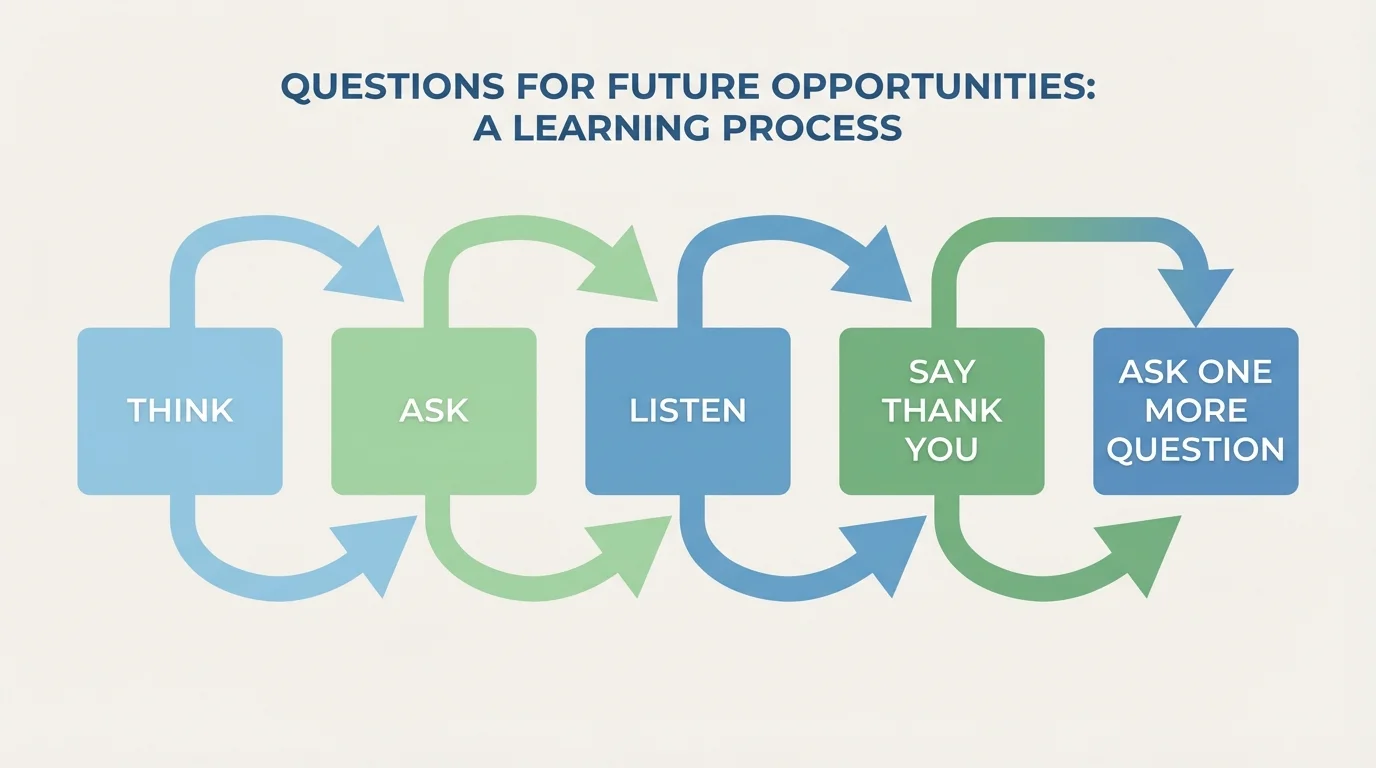 QUESTIONS FOR FUTURE OPPORTUNITIES:
A LEARNING PROCESS

THINK

ASK

LISTEN

SAY THANK YOU

ASK ONE MORE QUESTION